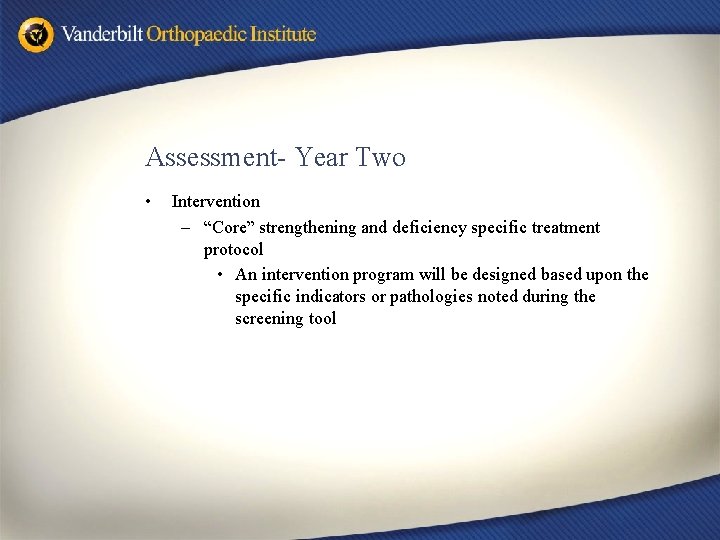 Vanderbilt Orthopaedic Institute

Assessment- Year Two

• Intervention
 – “Core” strengthening and deficiency specific treatment protocol
  • An intervention program will be designed based upon the specific indicators or pathologies noted during the screening tool